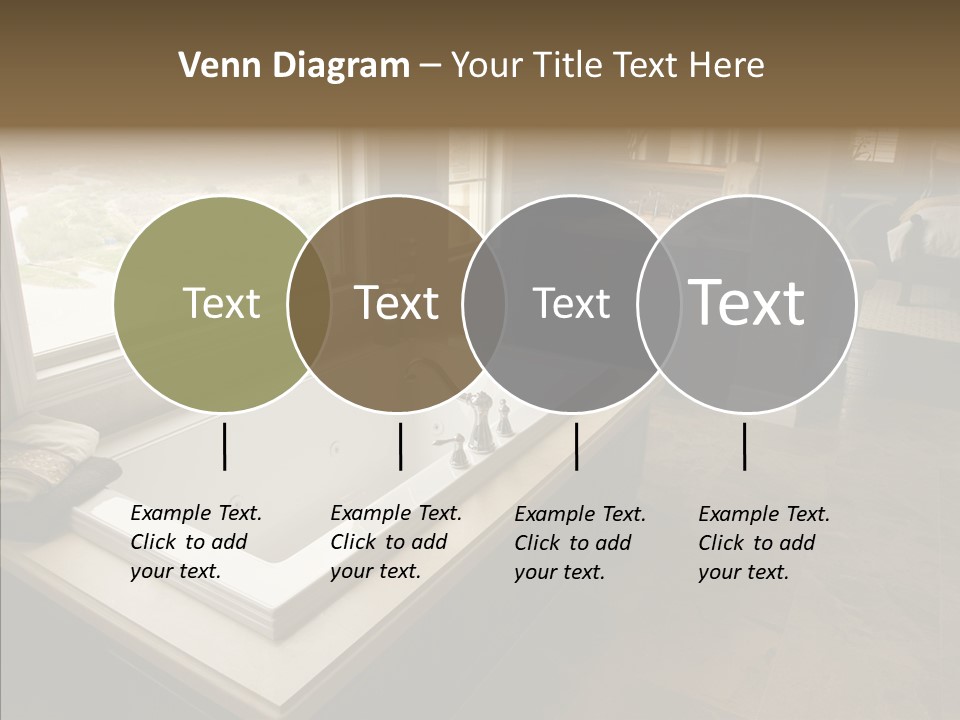 Venn Diagram – Your Title Text Here

Text

Text

Text

Text

Example Text. Click to add your text.

Example Text. Click to add your text.

Example Text. Click to add your text.

Example Text. Click to add your text.